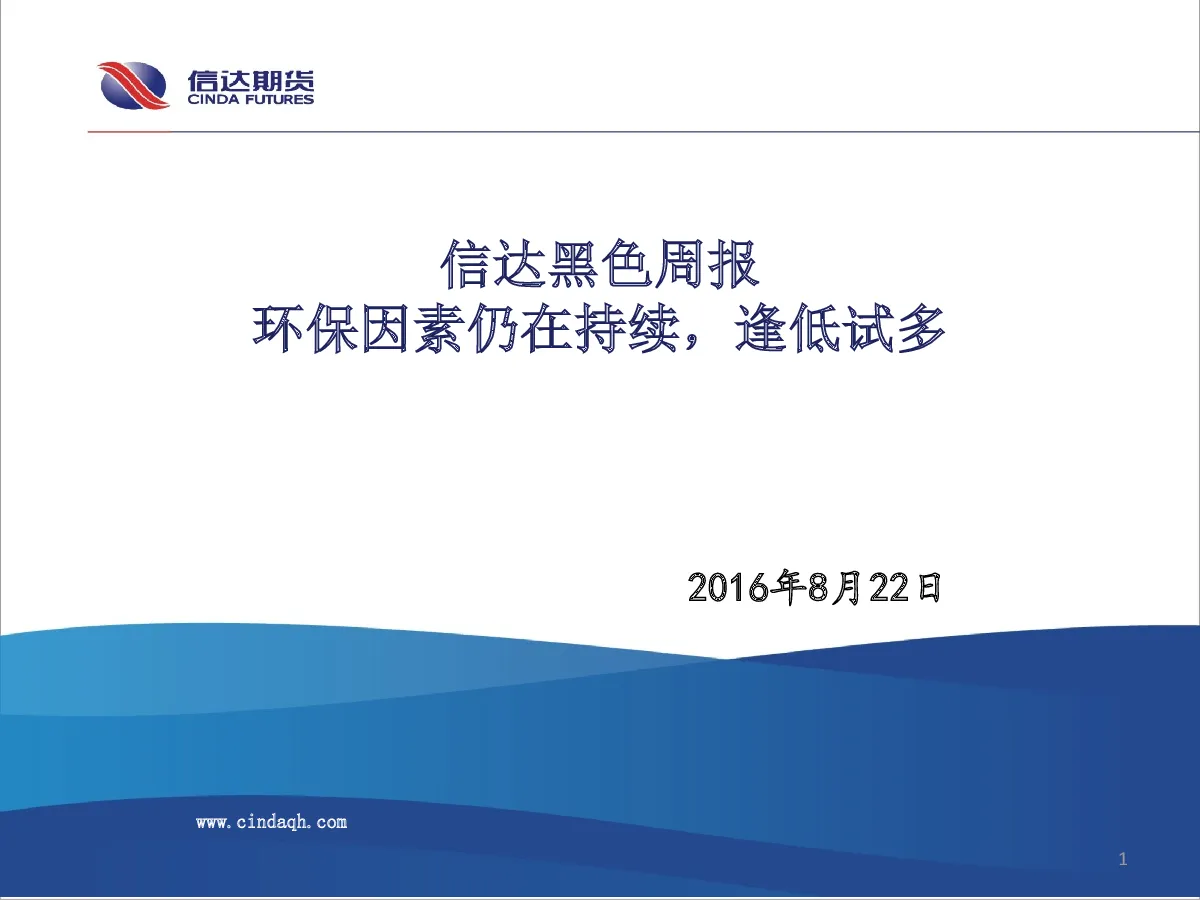 信达期货
CINDA FUTURES

信达黑色周报
环保因素仍在持续，逢低试多

2016年8月22日

www.cindaqh.com

1